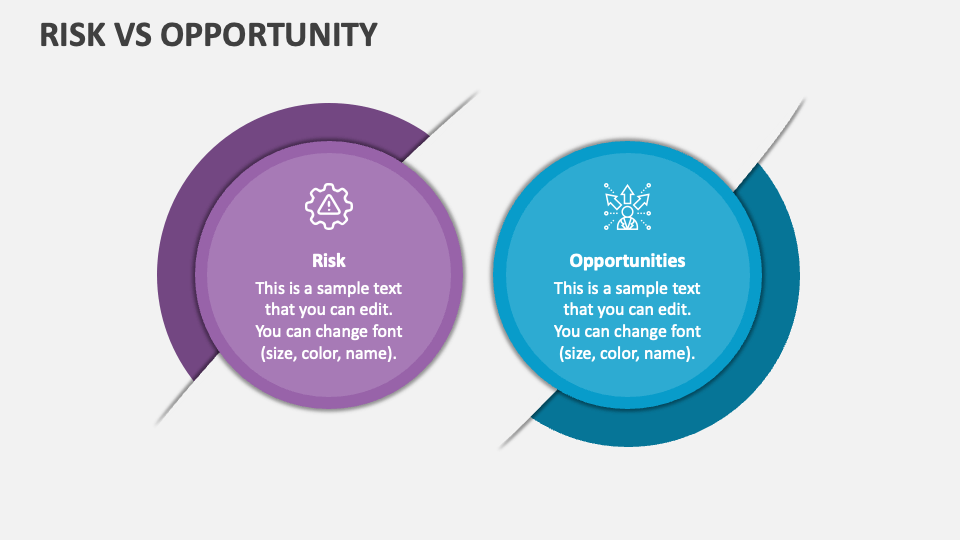 RISK VS OPPORTUNITY

Risk
This is a sample text that you can edit. You can change font (size, color, name).

Opportunities
This is a sample text that you can edit. You can change font (size, color, name).